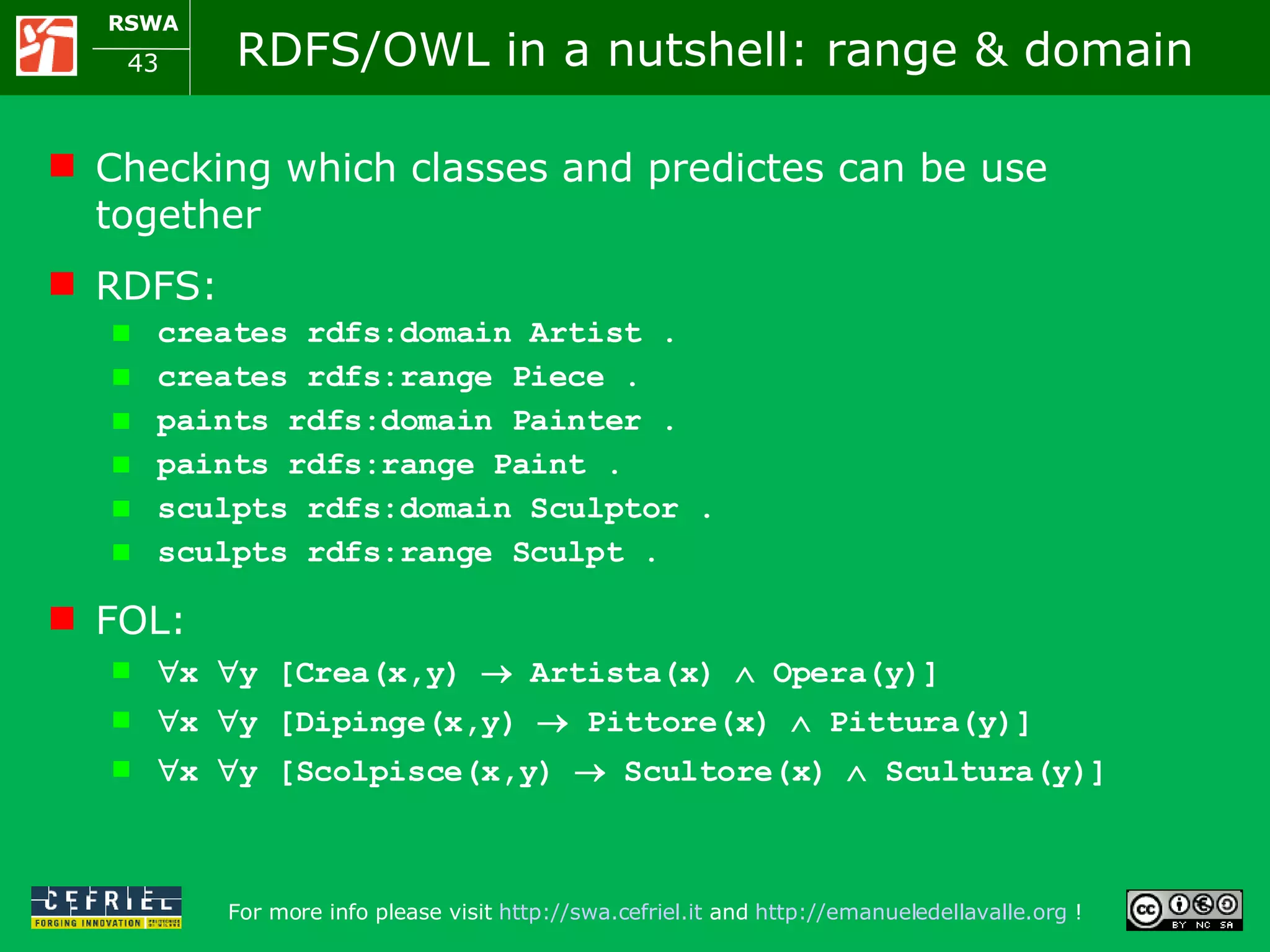 RSWA
43

RDFS/OWL in a nutshell: range & domain

Checking which classes and predictes can be use together

RDFS:

creates rdfs:domain Artist .

creates rdfs:range Piece .

paints rdfs:domain Painter .

paints rdfs:range Paint .

sculpts rdfs:domain Sculptor .

sculpts rdfs:range Sculpt .

FOL:

$\forall x\ \forall y\ [Crea(x,y) \rightarrow Artista(x) \wedge Opera(y)]$

$\forall x\ \forall y\ [Dipinge(x,y) \rightarrow Pittore(x) \wedge Pittura(y)]$

$\forall x\ \forall y\ [Scolpisce(x,y) \rightarrow Scultore(x) \wedge Scultura(y)]$

CEFRIEL
FORGING INNOVATION

For more info please visit http://swa.cefriel.it and http://emanueledellavalle.org !

cc BY NC SA